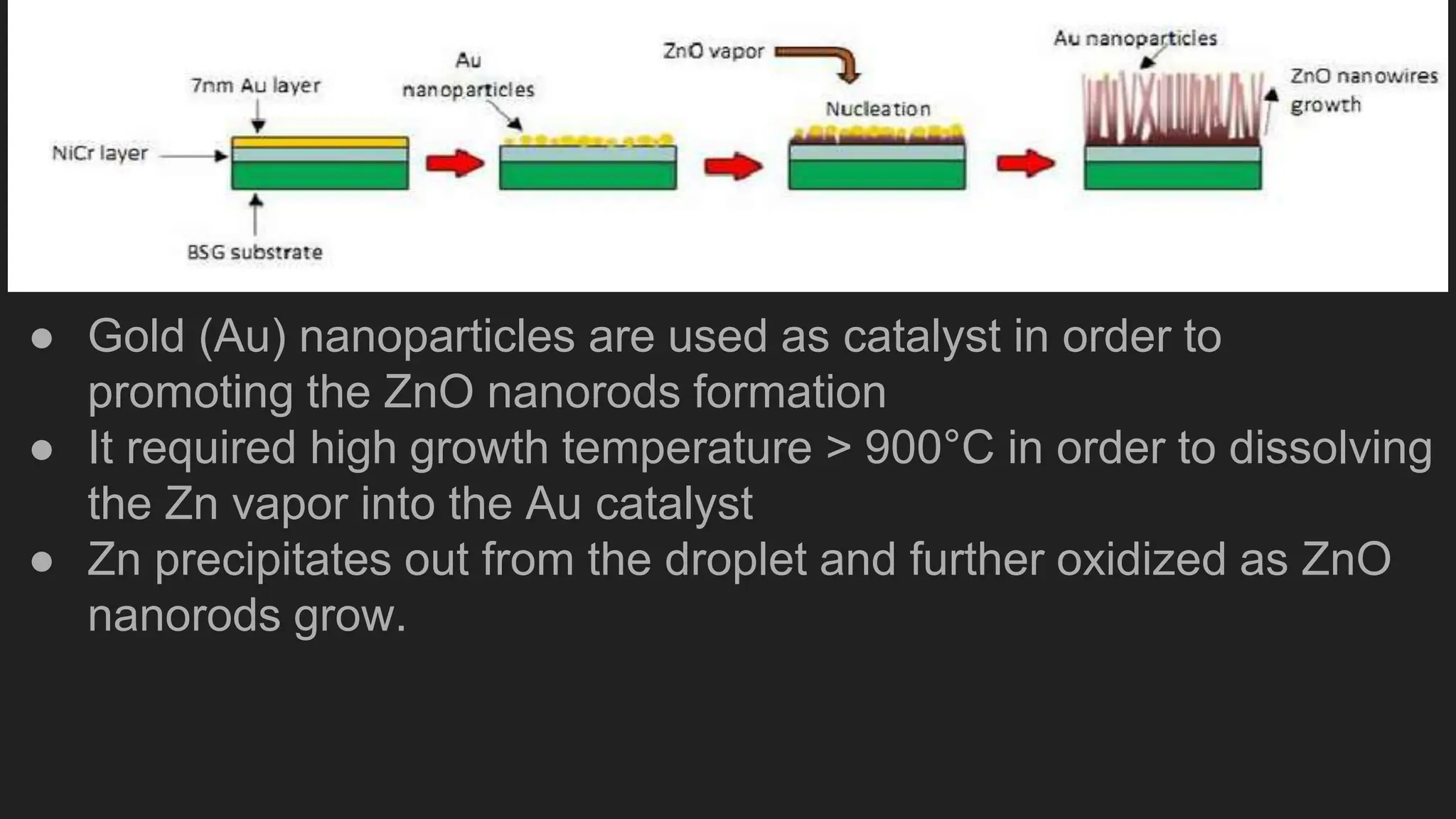 7nm Au layer

NiCr layer

BSG substrate

Au nanoparticles

ZnO vapor

Nucleation

Au nanoparticles

ZnO nanowires growth

● Gold (Au) nanoparticles are used as catalyst in order to promoting the ZnO nanorods formation
● It required high growth temperature > 900°C in order to dissolving the Zn vapor into the Au catalyst
● Zn precipitates out from the droplet and further oxidized as ZnO nanorods grow.